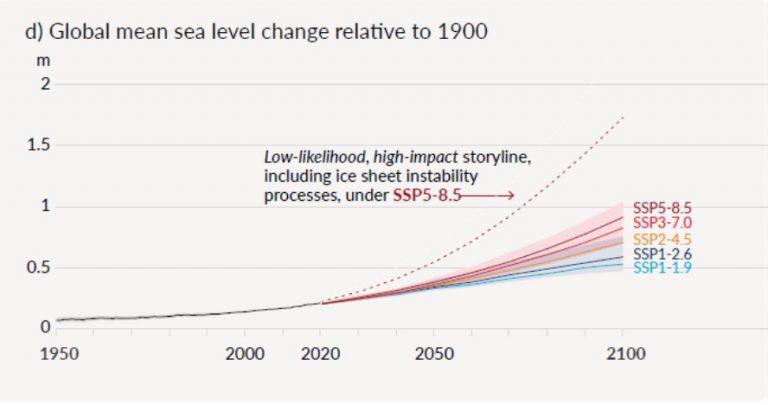 d) Global mean sea level change relative to 1900

m
2
1.5
1
0.5
0

Low-likelihood, high-impact storyline, including ice sheet instability processes, under SSP5-8.5

SSP5-8.5
SSP3-7.0
SSP2-4.5
SSP1-2.6
SSP1-1.9

1950 2000 2020 2050 2100